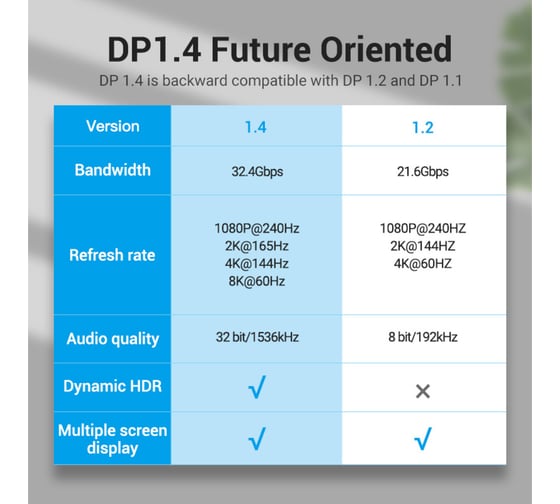 DP1.4 Future Oriented

DP 1.4 is backward compatible with DP 1.2 and DP 1.1

| Version | 1.4 | 1.2 |
|---|---|---|
| Bandwidth | 32.4Gbps | 21.6Gbps |
| Refresh rate | 1080P@240Hz 2K@165Hz 4K@144Hz 8K@60Hz | 1080P@240HZ 2K@144HZ 4K@60HZ |
| Audio quality | 32 bit/1536kHz | 8 bit/192kHz |
| Dynamic HDR | √ | × |
| Multiple screen display | √ | √ |